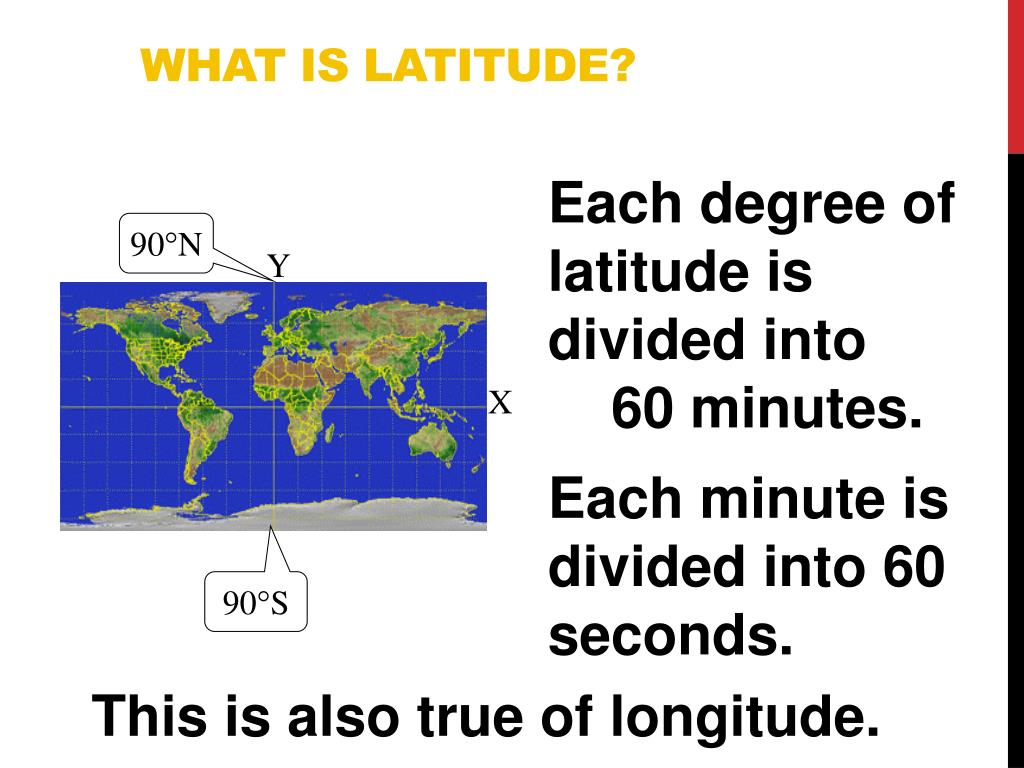 WHAT IS LATITUDE?

90°N

Y

X

90°S

Each degree of latitude is divided into 60 minutes.

Each minute is divided into 60 seconds.

This is also true of longitude.